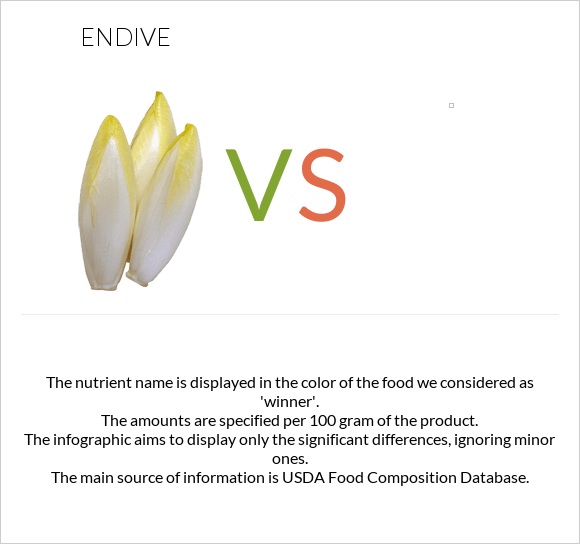 ENDIVE

VS

The nutrient name is displayed in the color of the food we considered as 'winner'.
The amounts are specified per 100 gram of the product.
The infographic aims to display only the significant differences, ignoring minor ones.
The main source of information is USDA Food Composition Database.